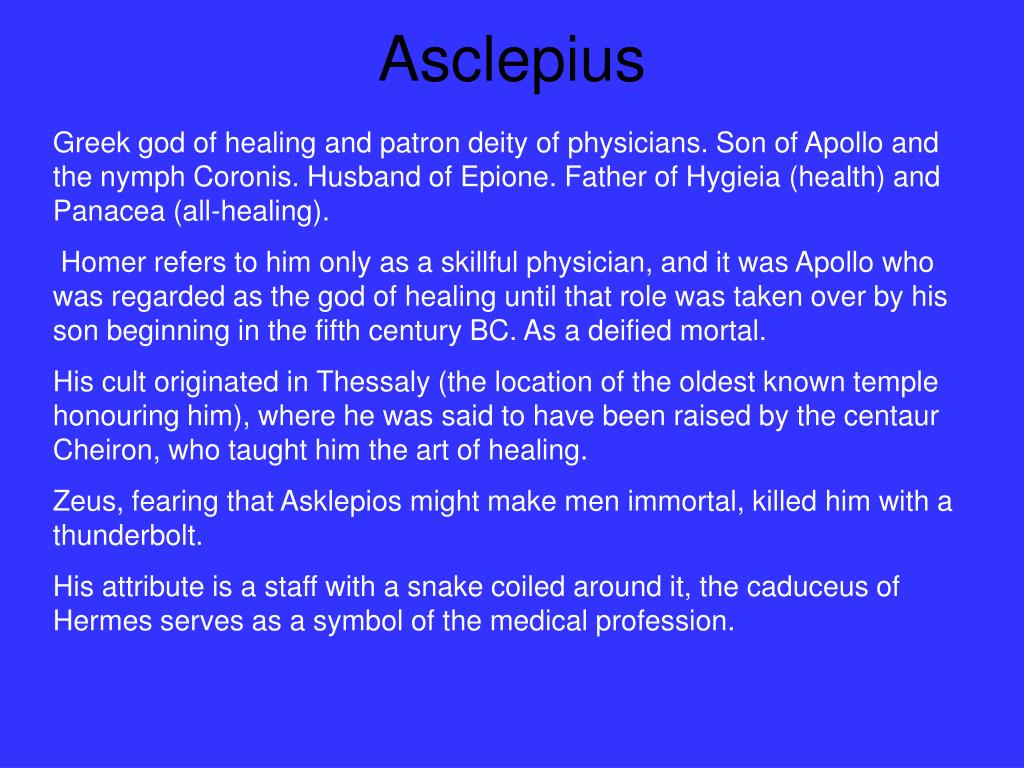 Asclepius

Greek god of healing and patron deity of physicians. Son of Apollo and the nymph Coronis. Husband of Epione. Father of Hygieia (health) and Panacea (all-healing).

Homer refers to him only as a skillful physician, and it was Apollo who was regarded as the god of healing until that role was taken over by his son beginning in the fifth century BC. As a deified mortal.

His cult originated in Thessaly (the location of the oldest known temple honouring him), where he was said to have been raised by the centaur Cheiron, who taught him the art of healing.

Zeus, fearing that Asklepios might make men immortal, killed him with a thunderbolt.

His attribute is a staff with a snake coiled around it, the caduceus of Hermes serves as a symbol of the medical profession.